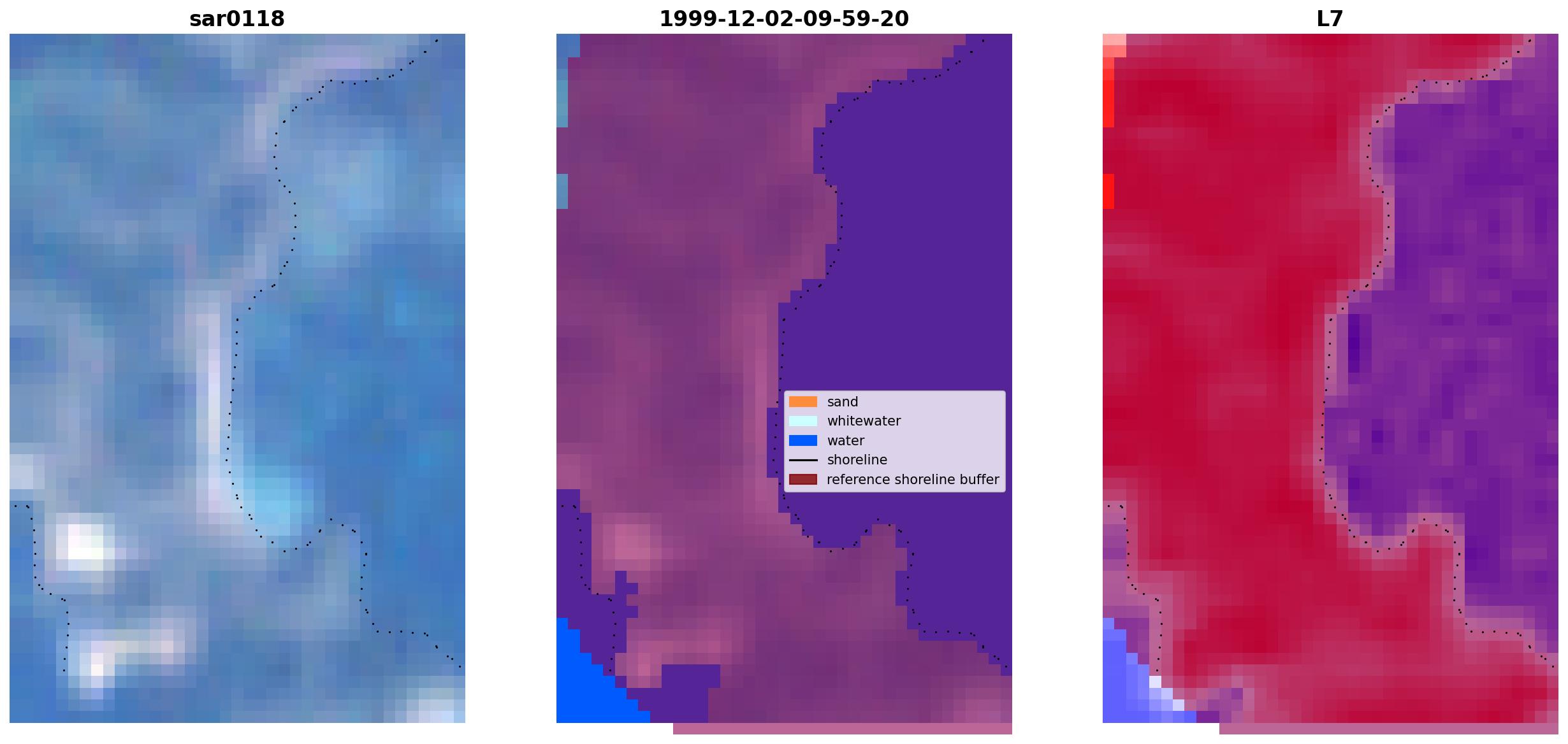 sar0118

1999-12-02-09-59-20

L7

sand
whitewater
water
shoreline
reference shoreline buffer